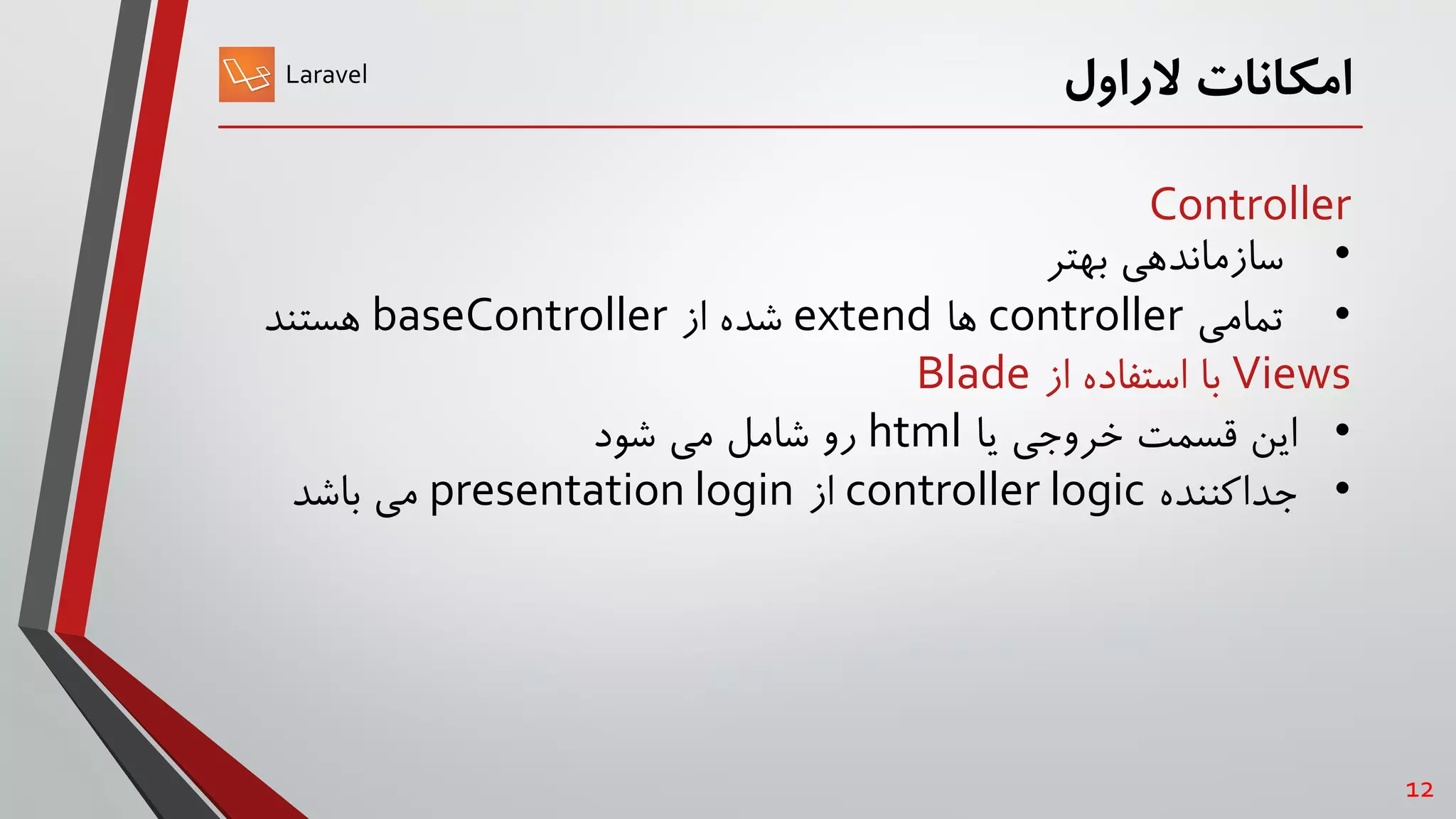 Laravel

امکانات لاراول

Controller

• سازماندهی بهتر
• تمامی controller ها extend شده از baseController هستند

Views با استفاده از Blade

• این قسمت خروجی یا html رو شامل می شود
• جداکننده controller logic از presentation login می باشد

12